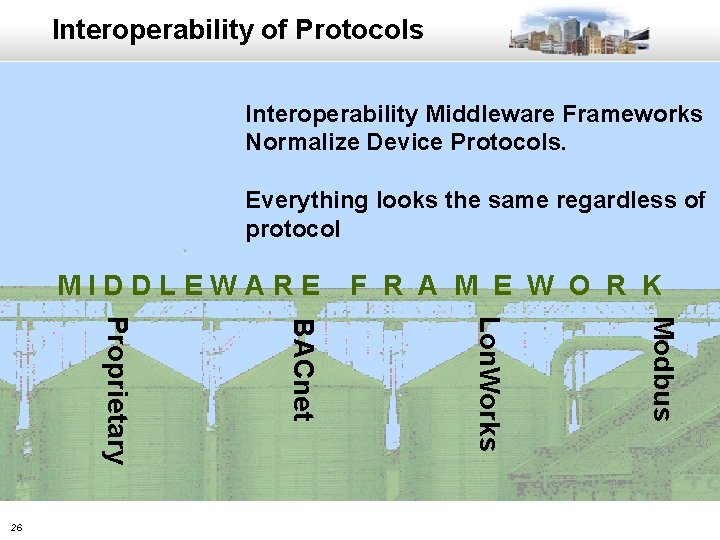 Interoperability of Protocols

Interoperability Middleware Frameworks Normalize Device Protocols.

Everything looks the same regardless of protocol

MIDDLEWARE FRAMEWORK

Proprietary

BACnet

LonWorks

Modbus

26